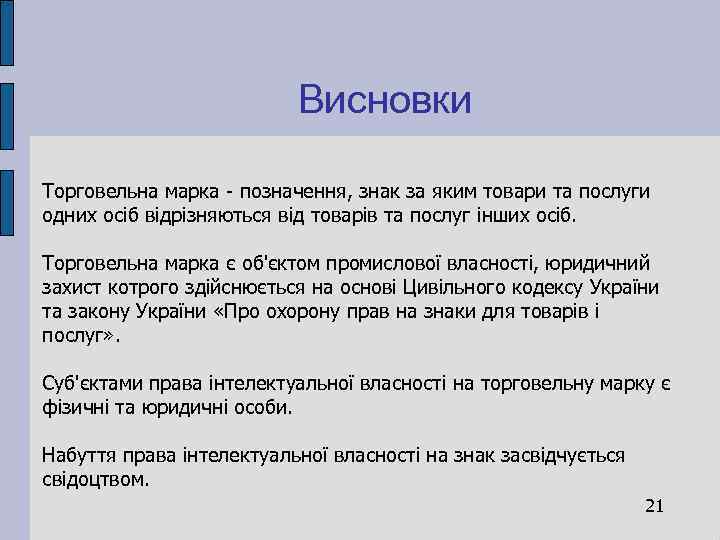 Висновки

Торговельна марка - позначення, знак за яким товари та послуги одних осіб відрізняються від товарів та послуг інших осіб.

Торговельна марка є об'єктом промислової власності, юридичний захист котрого здійснюється на основі Цивільного кодексу України та закону України «Про охорону прав на знаки для товарів і послуг».

Суб'єктами права інтелектуальної власності на торговельну марку є фізичні та юридичні особи.

Набуття права інтелектуальної власності на знак засвідчується свідоцтвом.

21